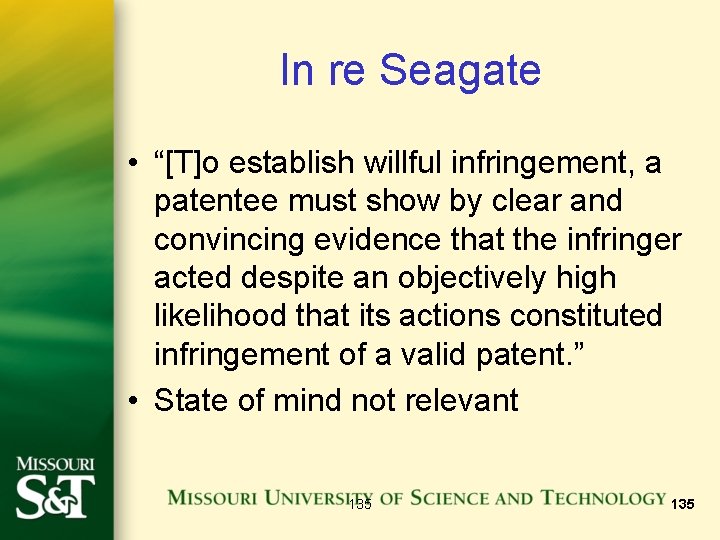 In re Seagate

• “[T]o establish willful infringement, a patentee must show by clear and convincing evidence that the infringer acted despite an objectively high likelihood that its actions constituted infringement of a valid patent.”
• State of mind not relevant

MISSOURI S&T

MISSOURI UNIVERSITY OF SCIENCE AND TECHNOLOGY

135

135